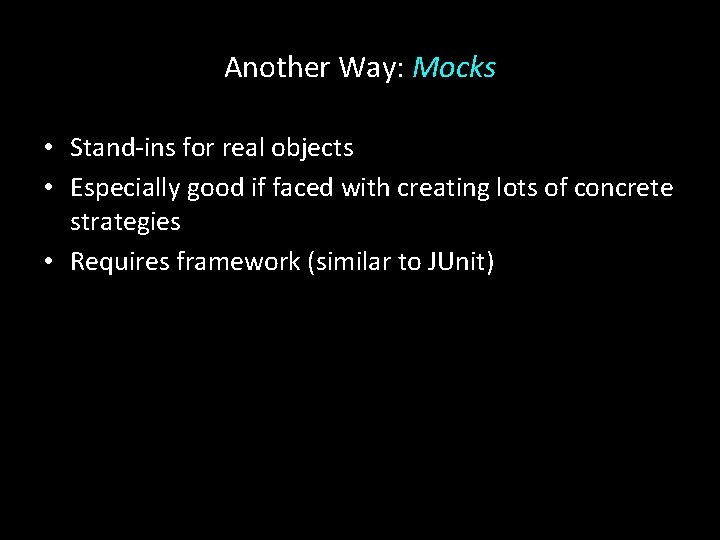 Another Way: Mocks

• Stand-ins for real objects
• Especially good if faced with creating lots of concrete strategies
• Requires framework (similar to JUnit)